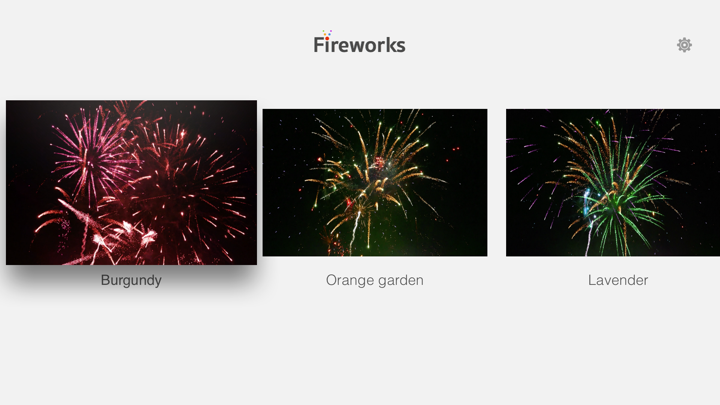 Fireworks

Burgundy

Orange garden

Lavender